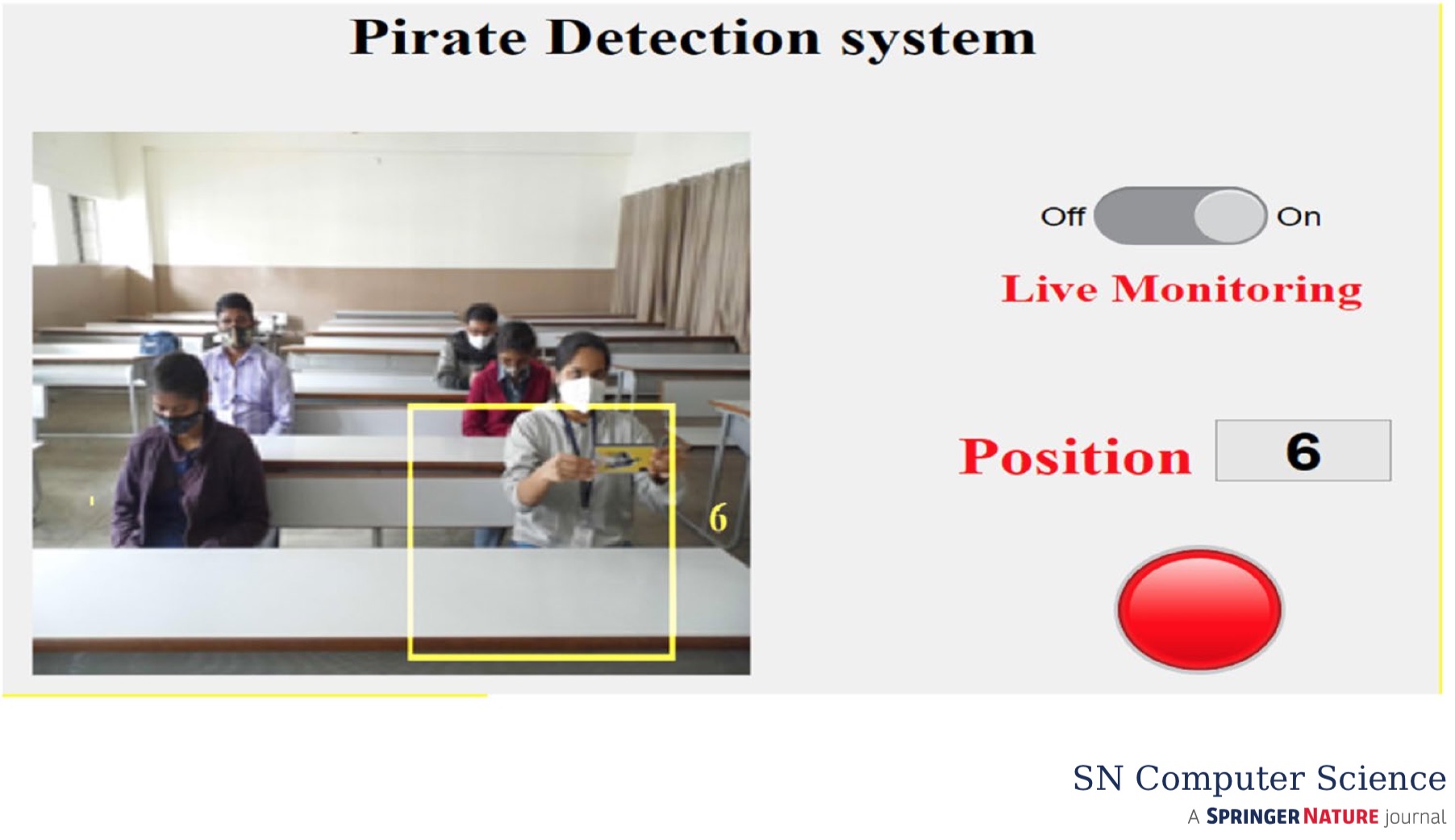 Pirate Detection system

6

Off On

Live Monitoring

Position 6

SN Computer Science
A SPRINGER NATURE journal